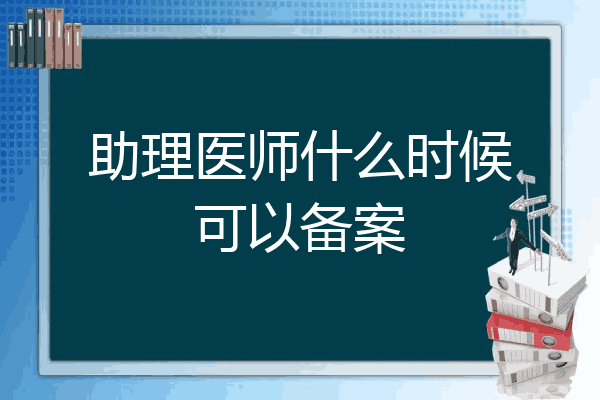 助理医师什么时候可以备案